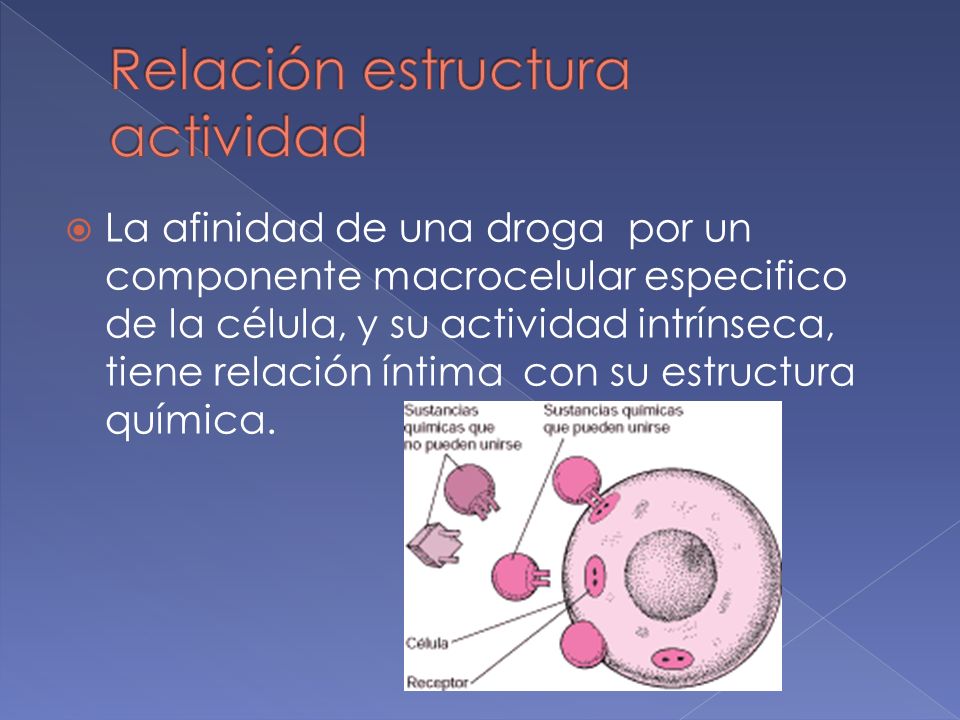 Relación estructura actividad

La afinidad de una droga por un componente macrocelular especifico de la célula, y su actividad intrínseca, tiene relación íntima con su estructura química.

Sustancias químicas que no pueden unirse

Sustancias químicas que pueden unirse

Célula

Receptor